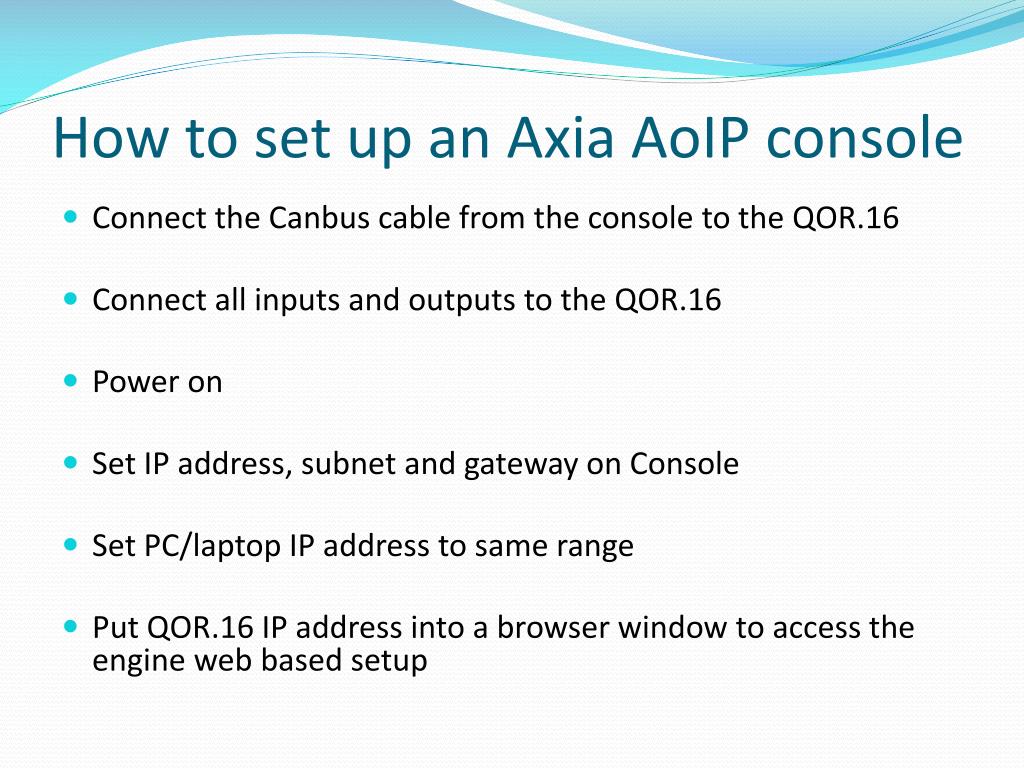 How to set up an Axia AoIP console

- Connect the Canbus cable from the console to the QOR.16
- Connect all inputs and outputs to the QOR.16
- Power on
- Set IP address, subnet and gateway on Console
- Set PC/laptop IP address to same range
- Put QOR.16 IP address into a browser window to access the engine web based setup